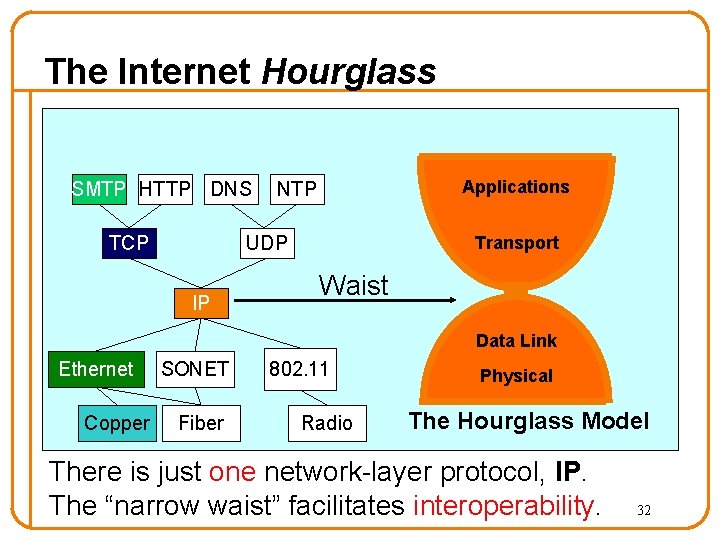 The Internet Hourglass

SMTP HTTP DNS NTP

TCP UDP

IP

Waist

Ethernet SONET 802.11

Copper Fiber Radio

Applications

Transport

Data Link

Physical

The Hourglass Model

There is just one network-layer protocol, IP.

The “narrow waist” facilitates interoperability.

32